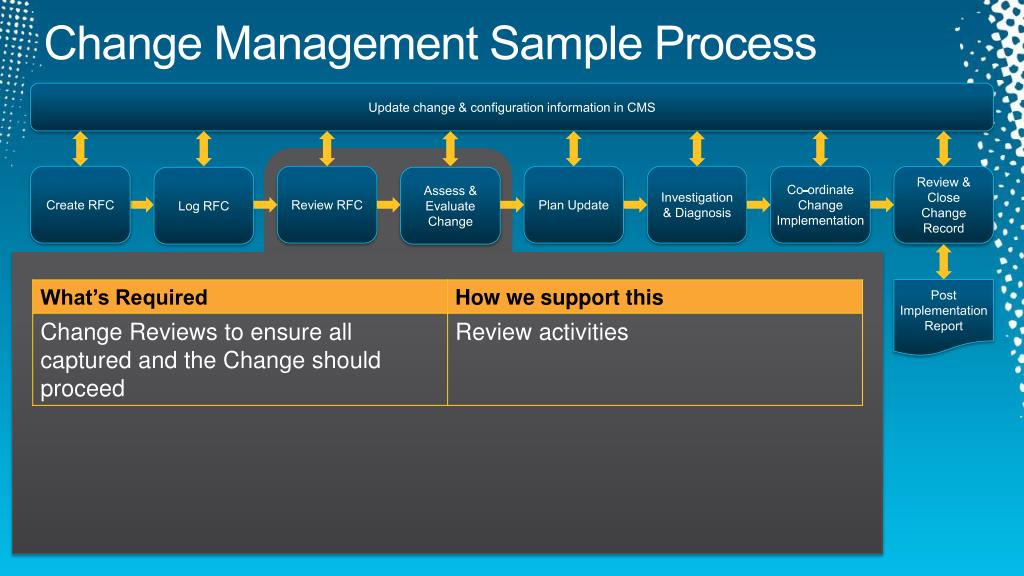 Change Management Sample Process

Update change & configuration information in CMS

Create RFC

Log RFC

Review RFC

Assess & Evaluate Change

Plan Update

Investigation & Diagnosis

Co-ordinate Change Implementation

Review & Close Change Record

Post Implementation Report

| What's Required | How we support this |
|---|---|
| Change Reviews to ensure all captured and the Change should proceed | Review activities |